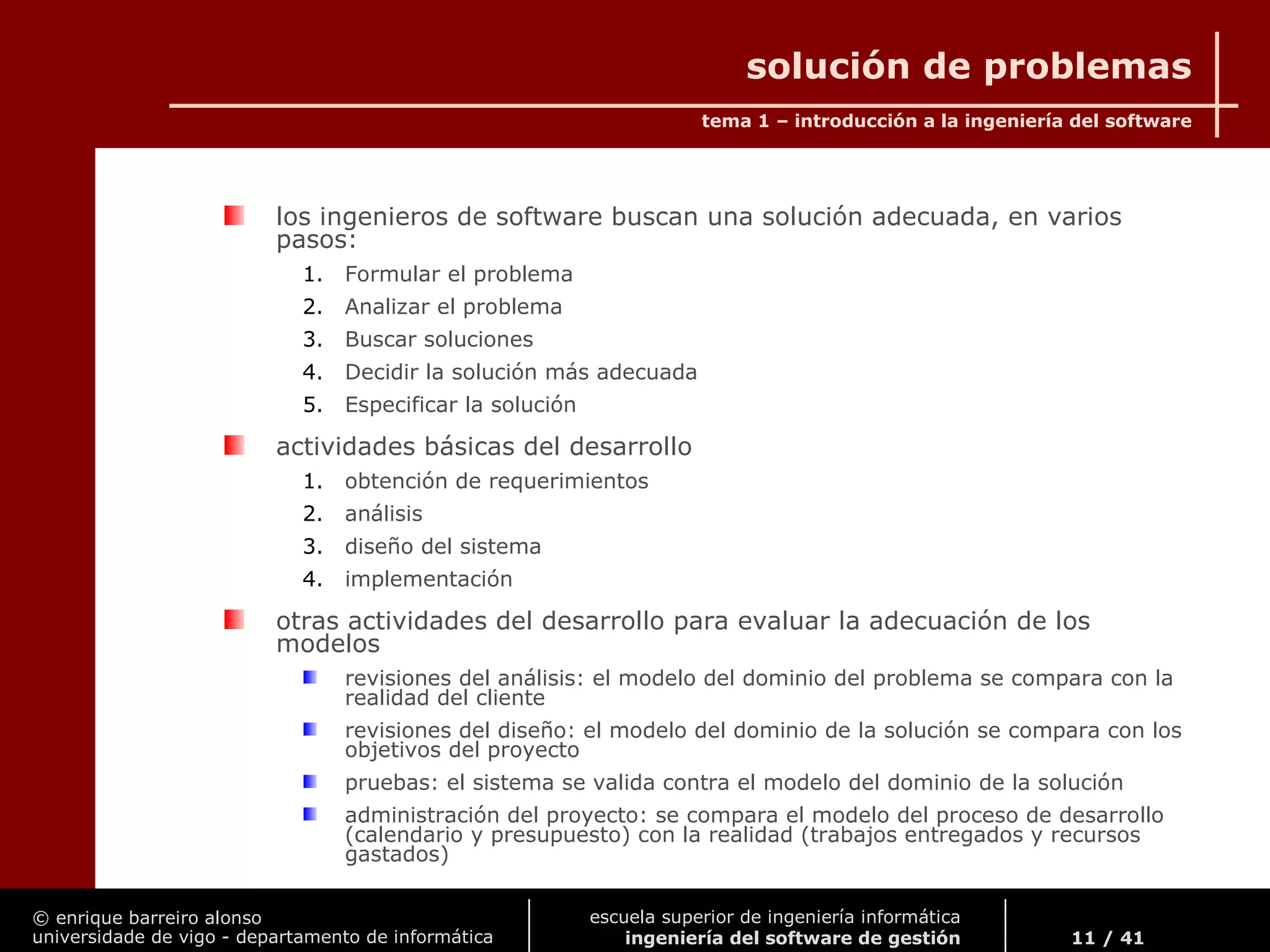 solución de problemas

tema 1 – introducción a la ingeniería del software

los ingenieros de software buscan una solución adecuada, en varios pasos:

1. Formular el problema
2. Analizar el problema
3. Buscar soluciones
4. Decidir la solución más adecuada
5. Especificar la solución

actividades básicas del desarrollo

1. obtención de requerimientos
2. análisis
3. diseño del sistema
4. implementación

otras actividades del desarrollo para evaluar la adecuación de los modelos

revisiones del análisis: el modelo del dominio del problema se compara con la realidad del cliente

revisiones del diseño: el modelo del dominio de la solución se compara con los objetivos del proyecto

pruebas: el sistema se valida contra el modelo del dominio de la solución

administración del proyecto: se compara el modelo del proceso de desarrollo (calendario y presupuesto) con la realidad (trabajos entregados y recursos gastados)

© enrique barreiro alonso
universidade de vigo - departamento de informática

escuela superior de ingeniería informática
ingeniería del software de gestión

11 / 41